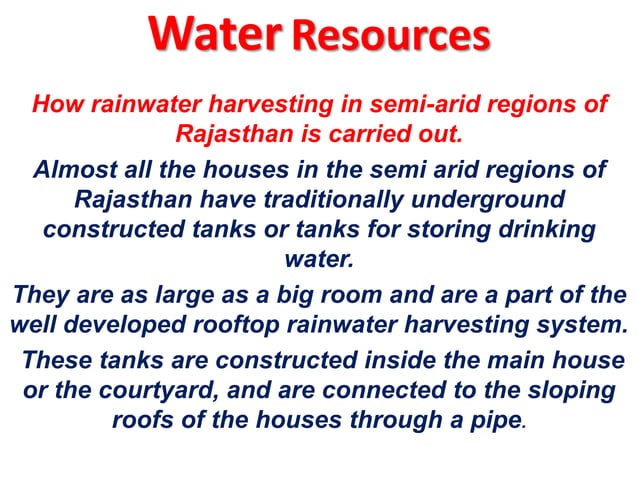 Water Resources

How rainwater harvesting in semi-arid regions of Rajasthan is carried out.

Almost all the houses in the semi arid regions of Rajasthan have traditionally underground constructed tanks or tanks for storing drinking water.

They are as large as a big room and are a part of the well developed rooftop rainwater harvesting system.

These tanks are constructed inside the main house or the courtyard, and are connected to the sloping roofs of the houses through a pipe.